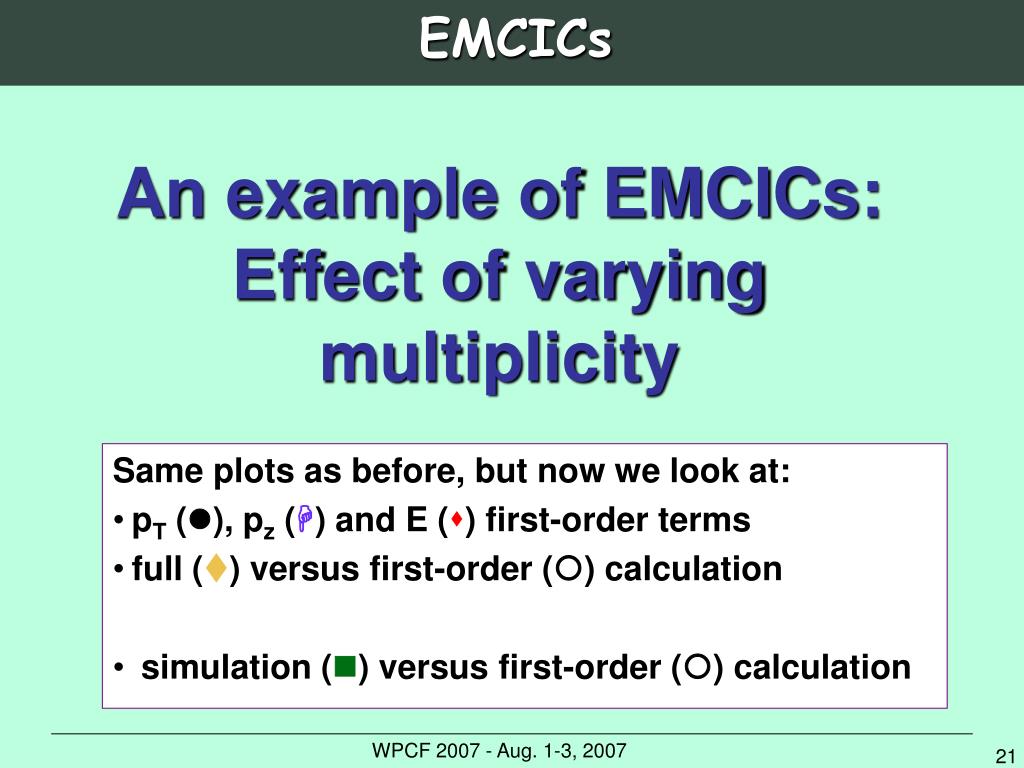 EMCICs

An example of EMCICs: Effect of varying multiplicity

Same plots as before, but now we look at:
• $p_T$ (●), $p_z$ (☞) and E (♦) first-order terms
• full (♦) versus first-order (○) calculation

• simulation (■) versus first-order (○) calculation

WPCF 2007 - Aug. 1-3, 2007

21